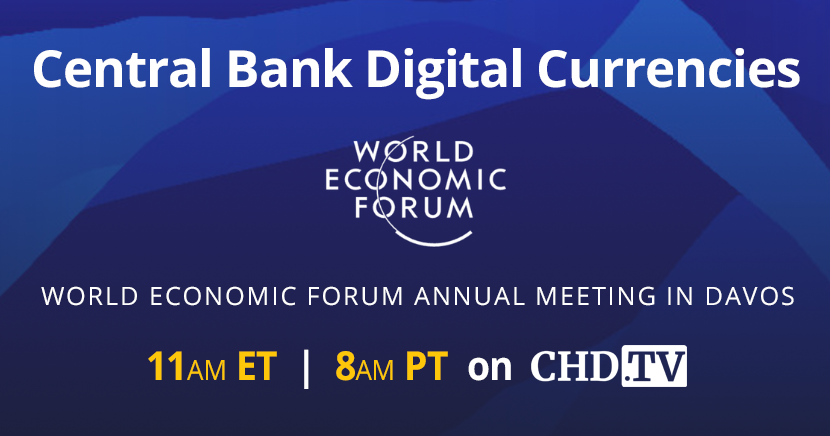 Central Bank Digital Currencies

WORLD ECONOMIC FORUM

WORLD ECONOMIC FORUM ANNUAL MEETING IN DAVOS

11AM ET | 8AM PT on CHD.TV